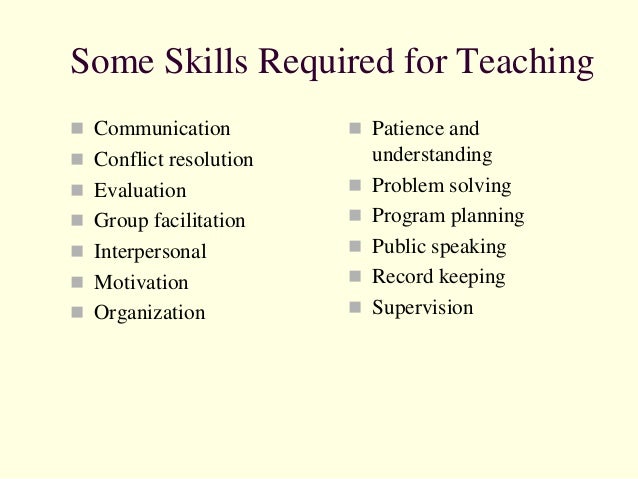 Some Skills Required for Teaching

- Communication
- Conflict resolution
- Evaluation
- Group facilitation
- Interpersonal
- Motivation
- Organization

- Patience and understanding
- Problem solving
- Program planning
- Public speaking
- Record keeping
- Supervision